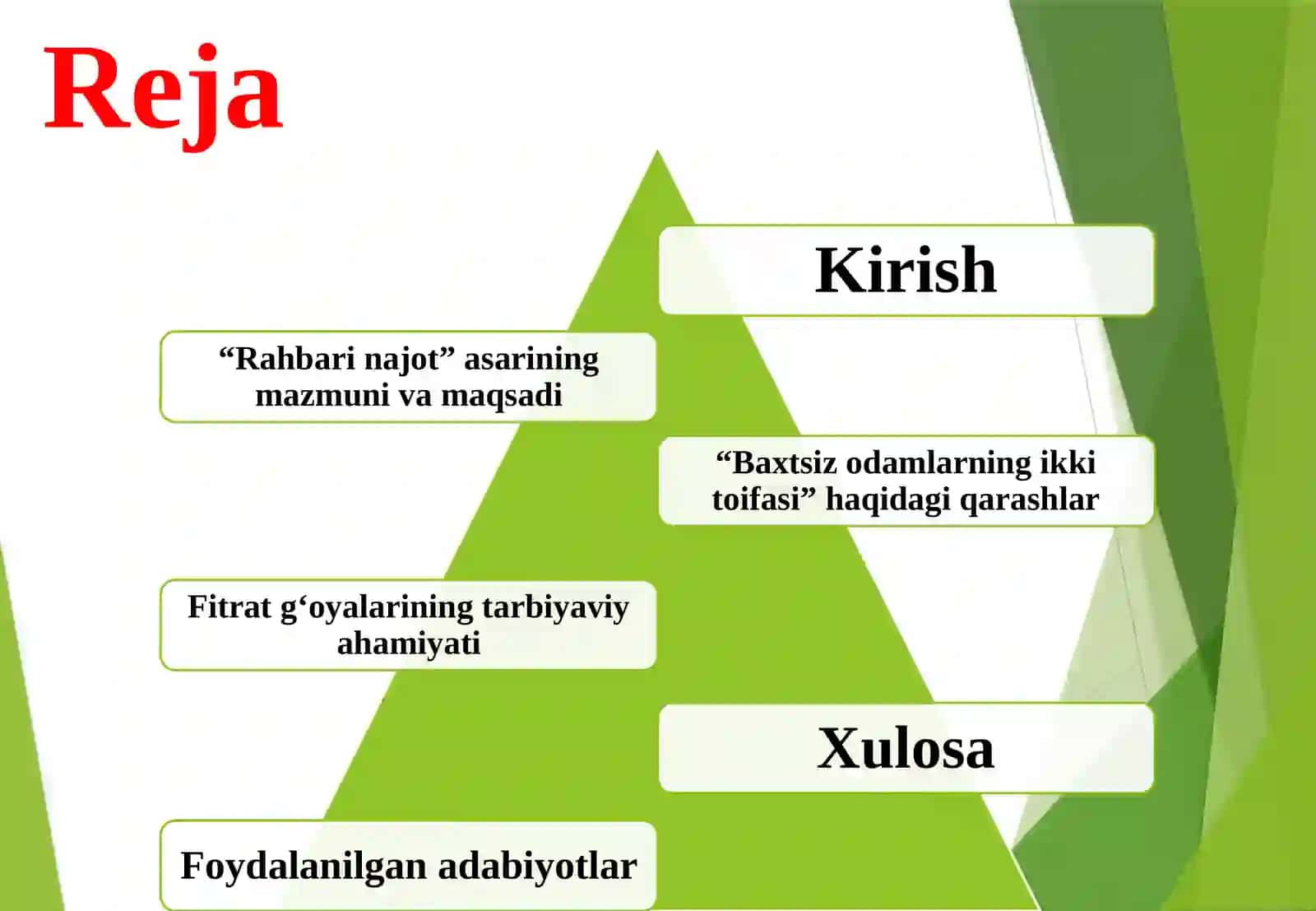 Reja

Kirish

“Rahbari najot” asarining mazmuni va maqsadi

“Baxtsiz odamlarning ikki toifasi” haqidagi qarashlar

Fitrat g‘oyalarining tarbiyaviy ahamiyati

Xulosa

Foydalanilgan adabiyotlar